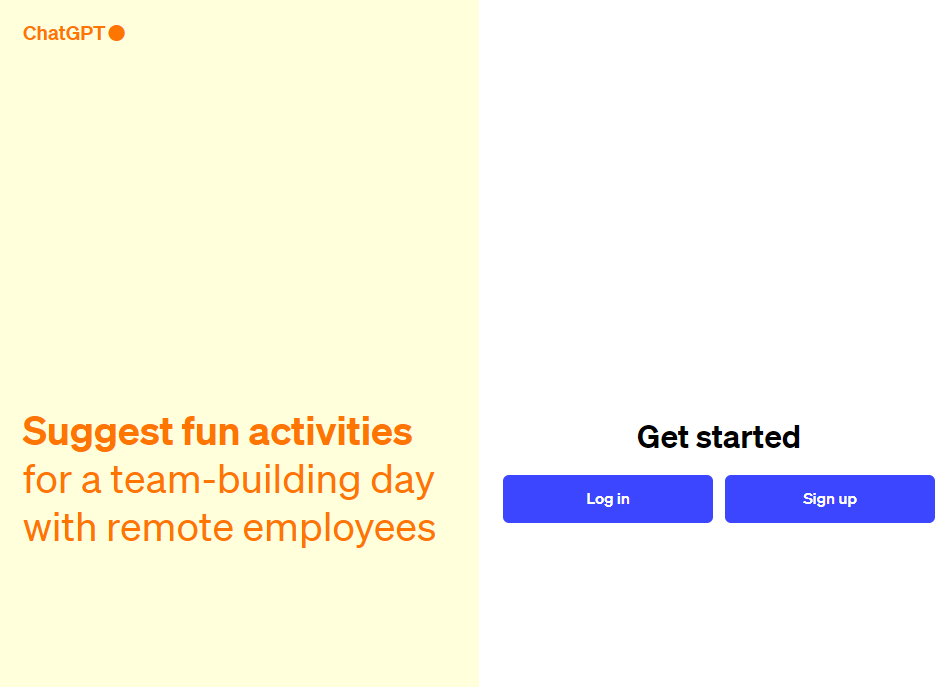 ChatGPT

Suggest fun activities for a team-building day with remote employees

Get started

Log in

Sign up